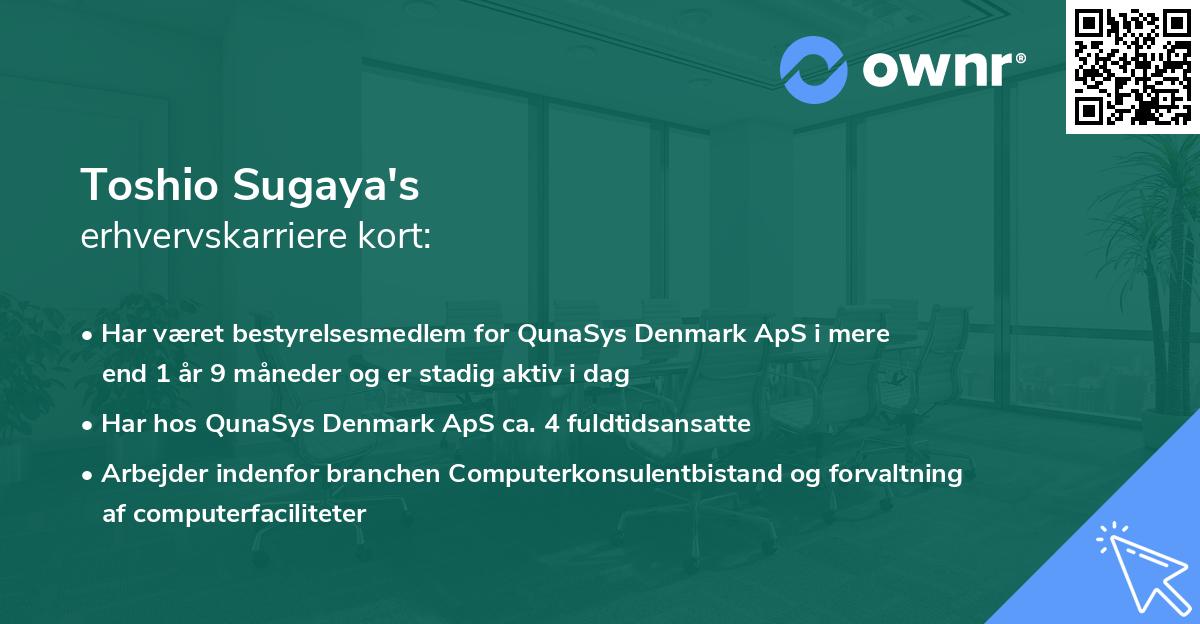 ownr®

Toshio Sugaya's
erhvervskarriere kort:

• Har været bestyrelsesmedlem for QunaSys Denmark ApS i mere end 1 år 9 måneder og er stadig aktiv i dag

• Har hos QunaSys Denmark ApS ca. 4 fuldtidsansatte

• Arbejder indenfor branchen Computerkonsulentbistand og forvaltning af computerfaciliteter